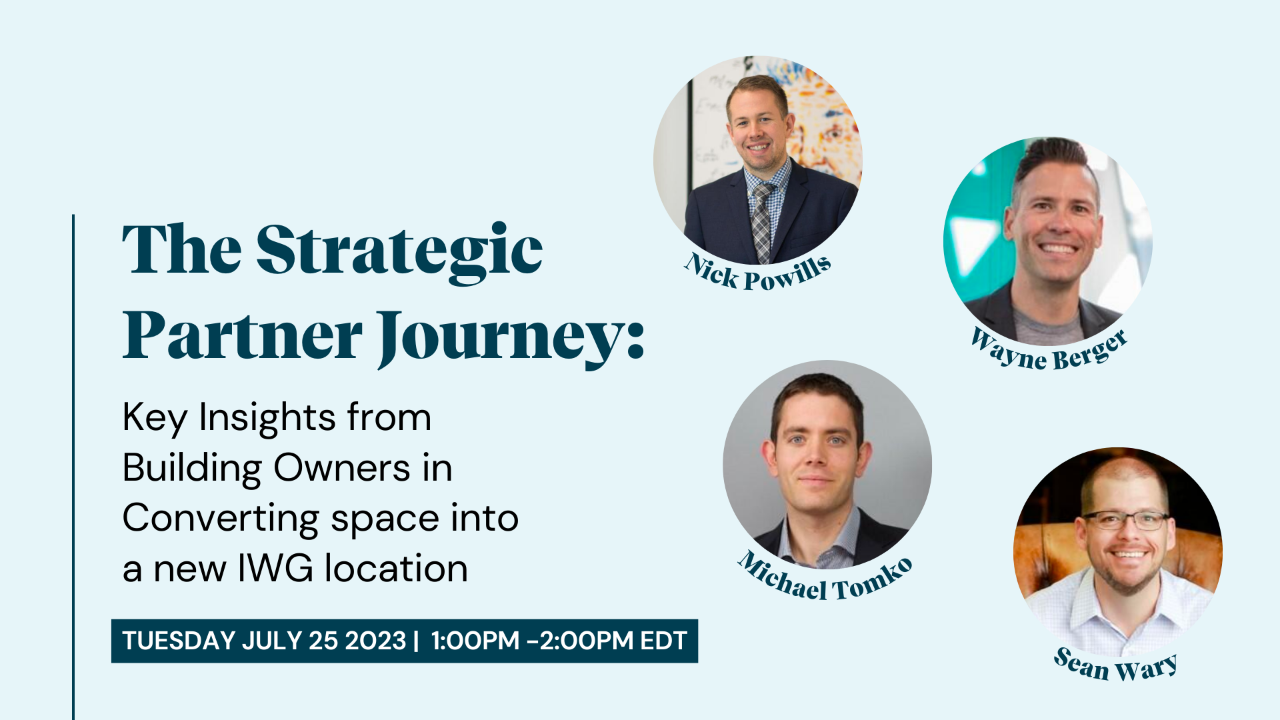 The Strategic Partner Journey:

Key Insights from Building Owners in Converting space into a new IWG location

TUESDAY JULY 25 2023 | 1:00PM -2:00PM EDT

Nick Powills

Wayne Berger

Michael Tomko

Sean Wary